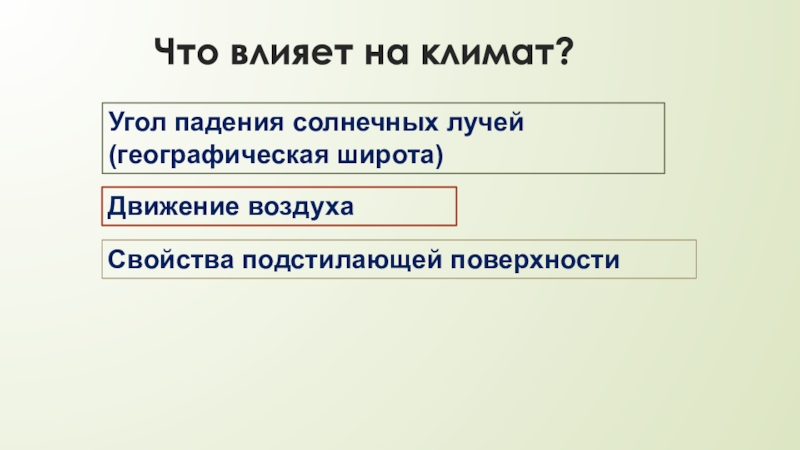 Что влияет на климат?

Угол падения солнечных лучей (географическая широта)

Движение воздуха

Свойства подстилающей поверхности